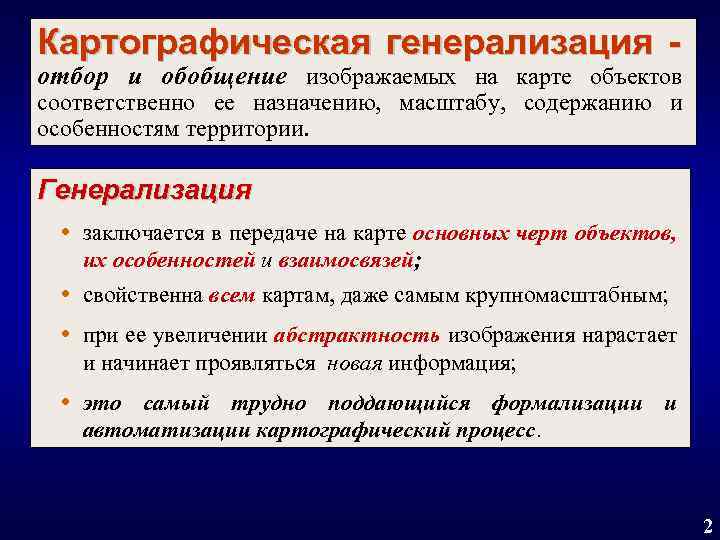 Картографическая генерализация - отбор и обобщение изображаемых на карте объектов соответственно ее назначению, масштабу, содержанию и особенностям территории.

Генерализация

• заключается в передаче на карте основных черт объектов, их особенностей и взаимосвязей;

• свойственна всем картам, даже самым крупномасштабным;

• при ее увеличении абстрактность изображения нарастает и начинает проявляться новая информация;

• это самый трудно поддающийся формализации и автоматизации картографический процесс.

2